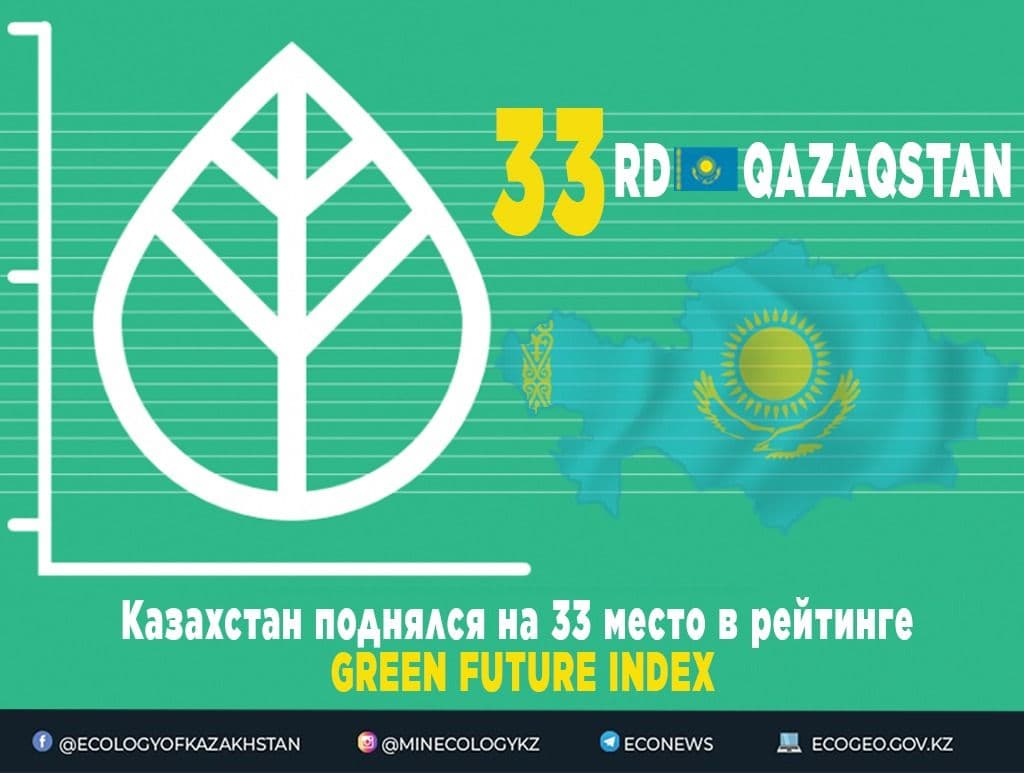 33 RD QAZAQSTAN

Казахстан поднялся на 33 место в рейтинге GREEN FUTURE INDEX

@ECOLOGYOFKAZAKHSTAN @MINECOLOGYKZ ECONEWS ECOGEO.GOV.KZ